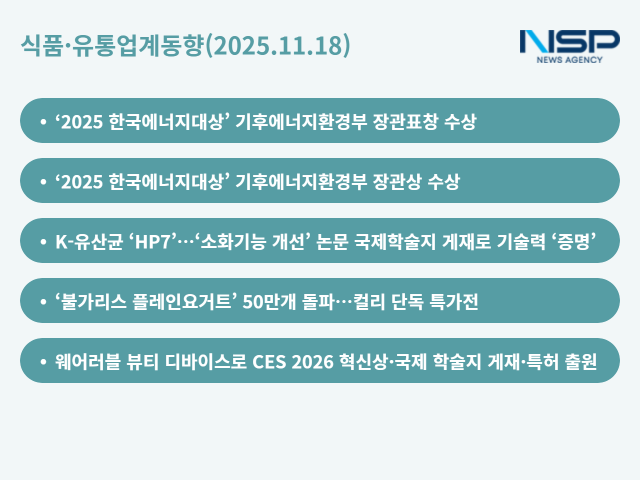 식품·유통업계동향(2025.11.18)

NSP
NEWS AGENCY

• ‘2025 한국에너지대상’ 기후에너지환경부 장관표창 수상

• ‘2025 한국에너지대상’ 기후에너지환경부 장관상 수상

• K-유산균 ‘HP7’…‘소화기능 개선’ 논문 국제학술지 게재로 기술력 ‘증명’

• ‘불가리스 플레인요거트’ 50만개 돌파…컬리 단독 특가전

• 웨어러블 뷰티 디바이스로 CES 2026 혁신상·국제 학술지 게재·특허 출원